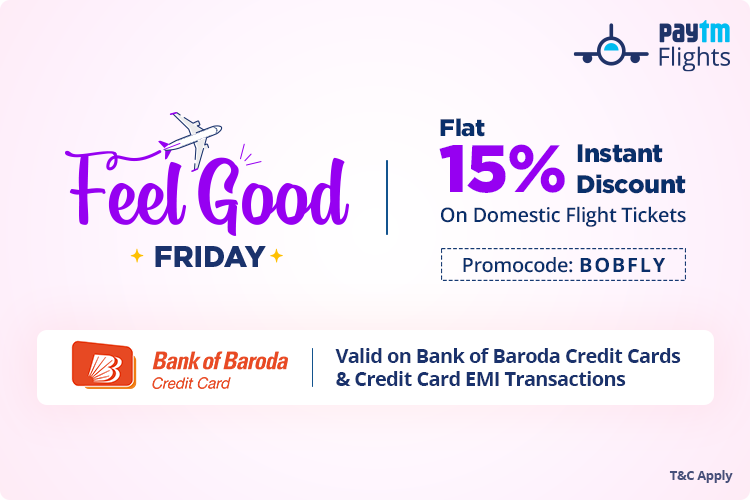 Paytm Flights

Feel Good FRIDAY

Flat 15% Instant Discount On Domestic Flight Tickets

Promocode: BOBFLY

Bank of Baroda Credit Card

Valid on Bank of Baroda Credit Cards & Credit Card EMI Transactions

T&C Apply